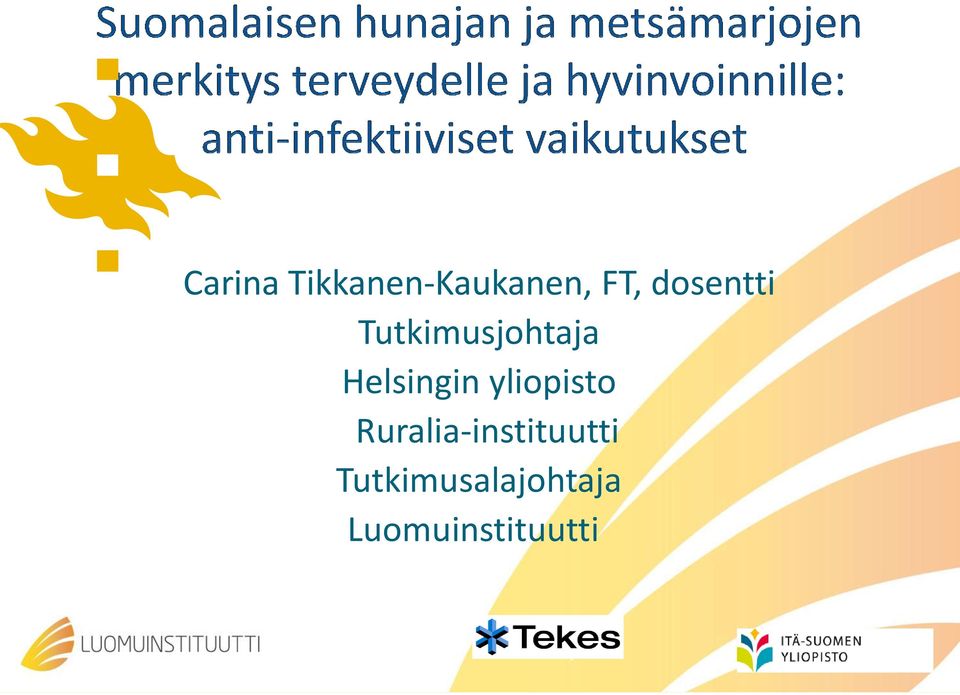 Suomalaisen hunajan ja metsämarjojen merkitys terveydelle ja hyvinvoinnille: anti-infektiiviset vaikutukset

Carina Tikkanen-Kaukanen, FT, dosentti
Tutkimusjohtaja
Helsingin yliopisto
Ruralia-instituutti
Tutkimusalajohtaja
Luomuinstituutti

LUOMUINSTITUUTTI

Tekes

ITÄ-SUOMEN YLIOPISTO